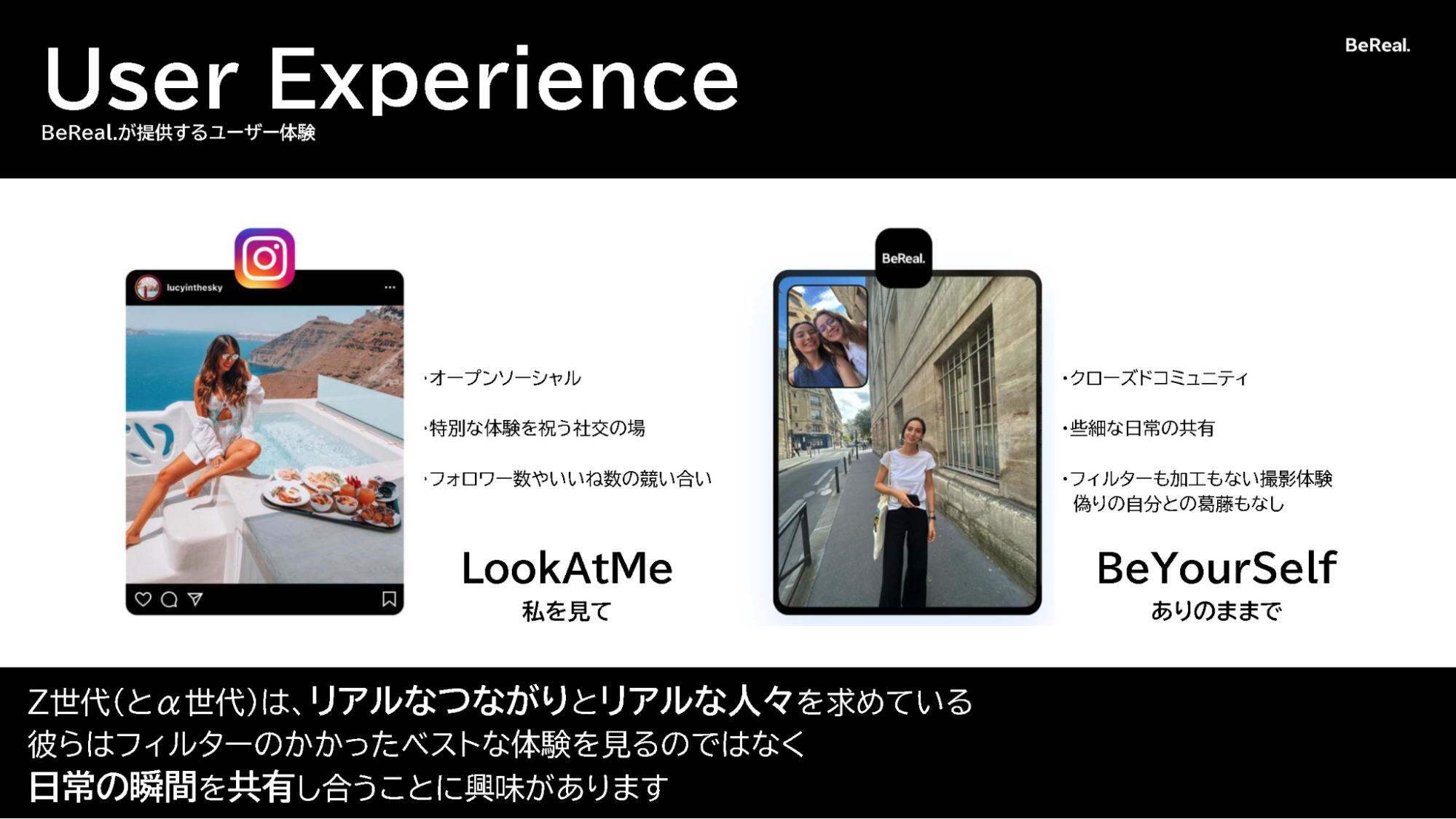 User Experience
BeReal.が提供するユーザー体験

BeReal.

lucyinthesky

・オープンソーシャル

・特別な体験を祝う社交の場

・フォロワー数やいいね数の競い合い

LookAtMe
私を見て

BeReal.

・クローズドコミュニティ

・些細な日常の共有

・フィルターも加工もない撮影体験
偽りの自分との葛藤もなし

BeYourSelf
ありのままで

Z世代(とα世代)は、リアルなつながりとリアルな人々を求めている
彼らはフィルターのかかったベストな体験を見るのではなく
日常の瞬間を共有し合うことに興味があります